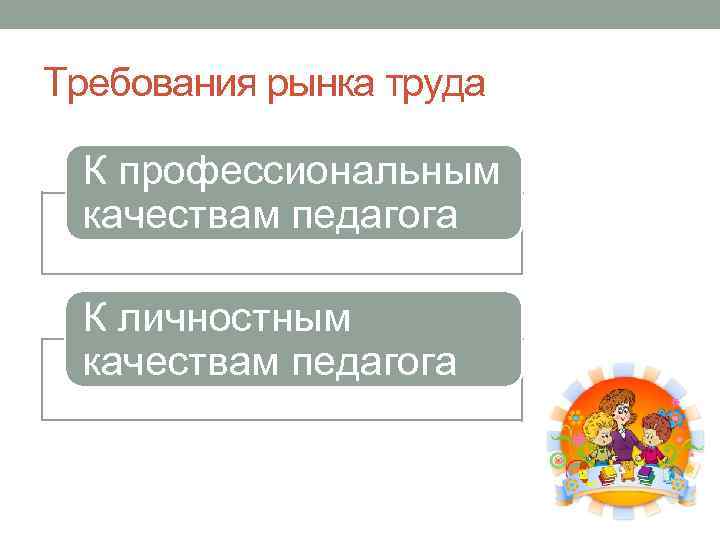 Требования рынка труда

К профессиональным качествам педагога

К личностным качествам педагога